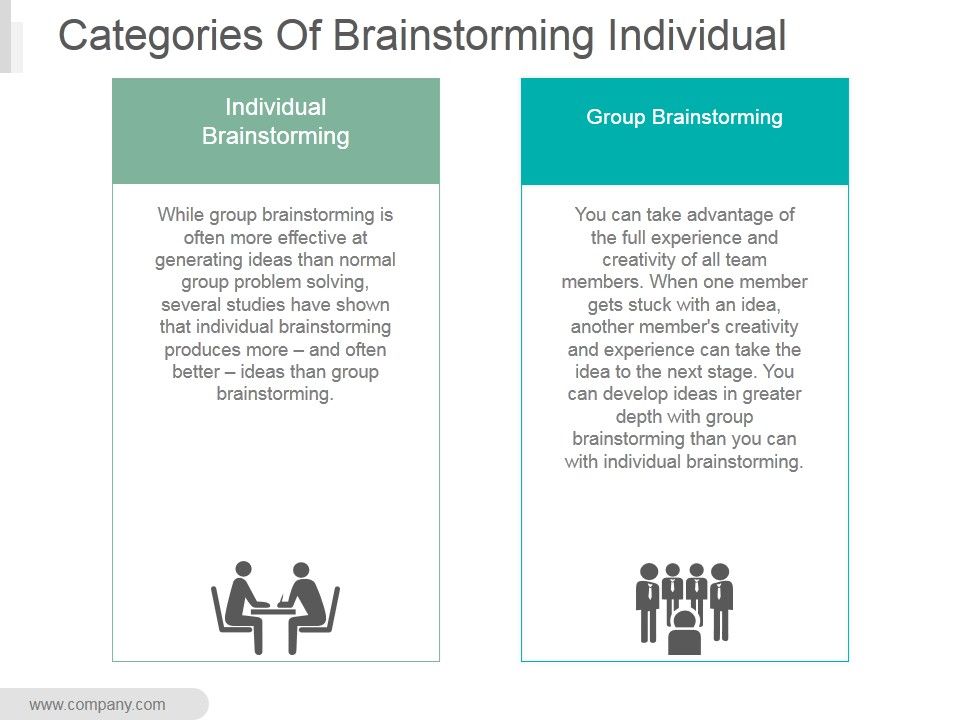 Categories Of Brainstorming Individual

Individual Brainstorming

While group brainstorming is often more effective at generating ideas than normal group problem solving, several studies have shown that individual brainstorming produces more – and often better – ideas than group brainstorming.

Group Brainstorming

You can take advantage of the full experience and creativity of all team members. When one member gets stuck with an idea, another member's creativity and experience can take the idea to the next stage. You can develop ideas in greater depth with group brainstorming than you can with individual brainstorming.

www.company.com